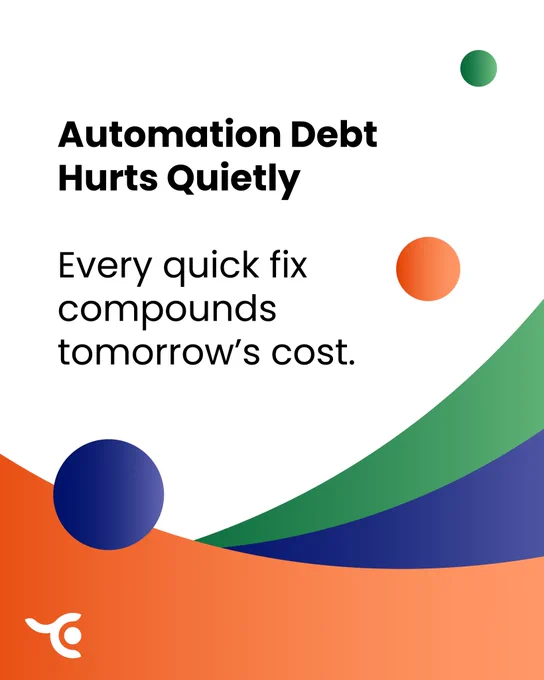 Automation Debt Hurts Quietly

Every quick fix compounds tomorrow’s cost.